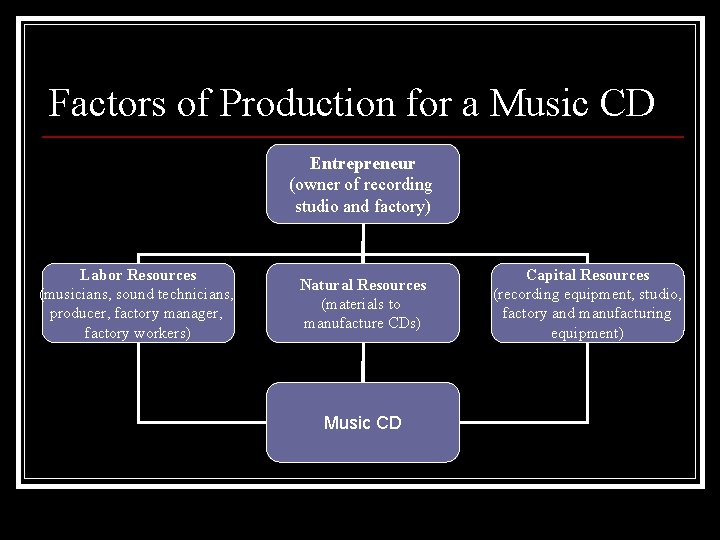 Factors of Production for a Music CD

Entrepreneur
(owner of recording studio and factory)

Labor Resources
(musicians, sound technicians, producer, factory manager, factory workers)

Natural Resources
(materials to manufacture CDs)

Capital Resources
(recording equipment, studio, factory and manufacturing equipment)

Music CD